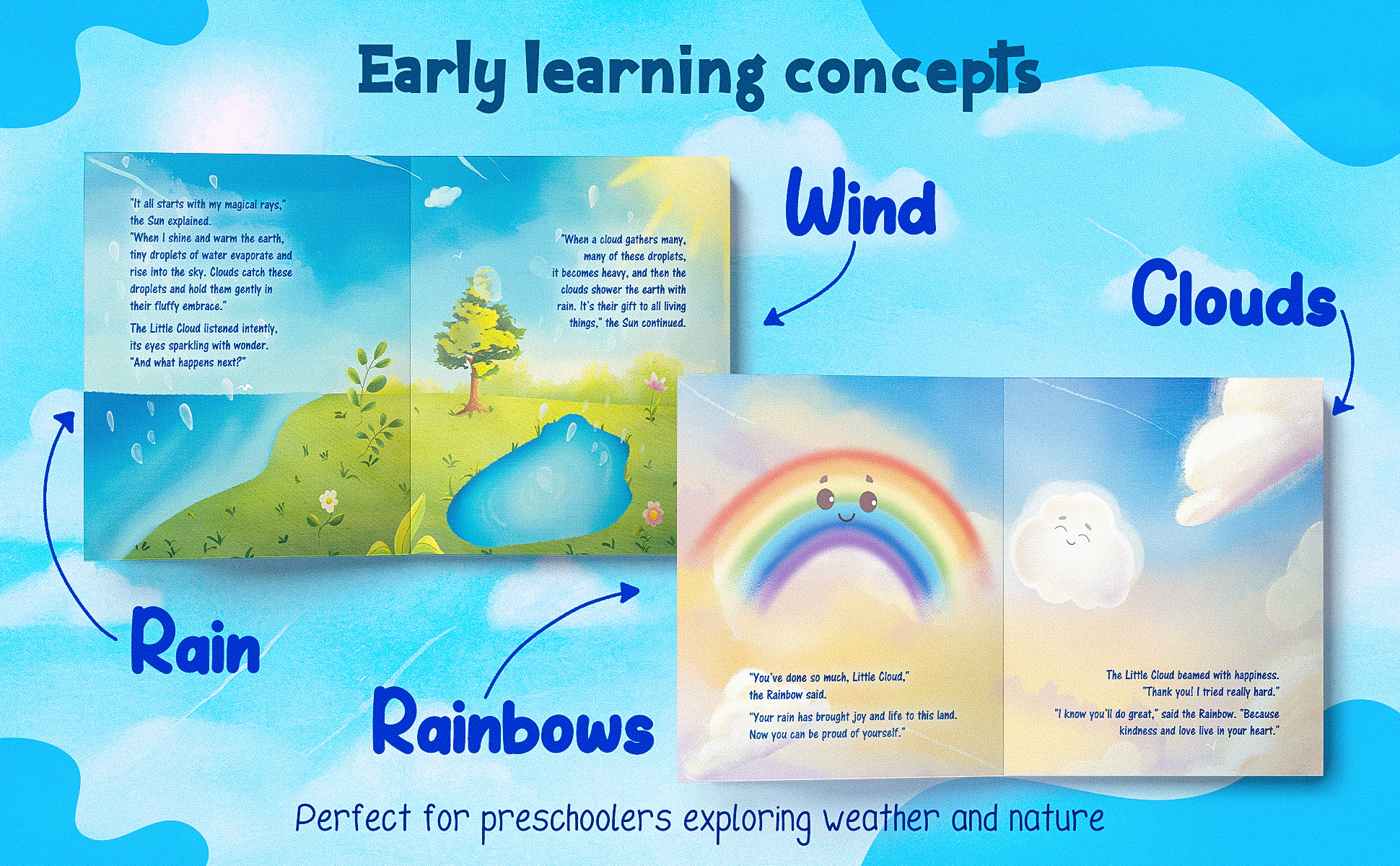 Early learning concepts

"It all starts with my magical rays," the Sun explained. "When I shine and warm the earth, tiny droplets of water evaporate and rise into the sky. Clouds catch these droplets and hold them gently in their fluffy embrace."

The Little Cloud listened intently, its eyes sparkling with wonder. "And what happens next?"

"When a cloud gathers many, many of these droplets, it becomes heavy, and then the clouds shower the earth with rain. It's their gift to all living things," the Sun continued.

Wind

Clouds

Rain

Rainbows

"You've done so much, Little Cloud," the Rainbow said.

"Your rain has brought joy and life to this land. Now you can be proud of yourself."

The Little Cloud beamed with happiness. "Thank you! I tried really hard."

"I know you'll do great," said the Rainbow. "Because kindness and love live in your heart."

Perfect for preschoolers exploring weather and nature